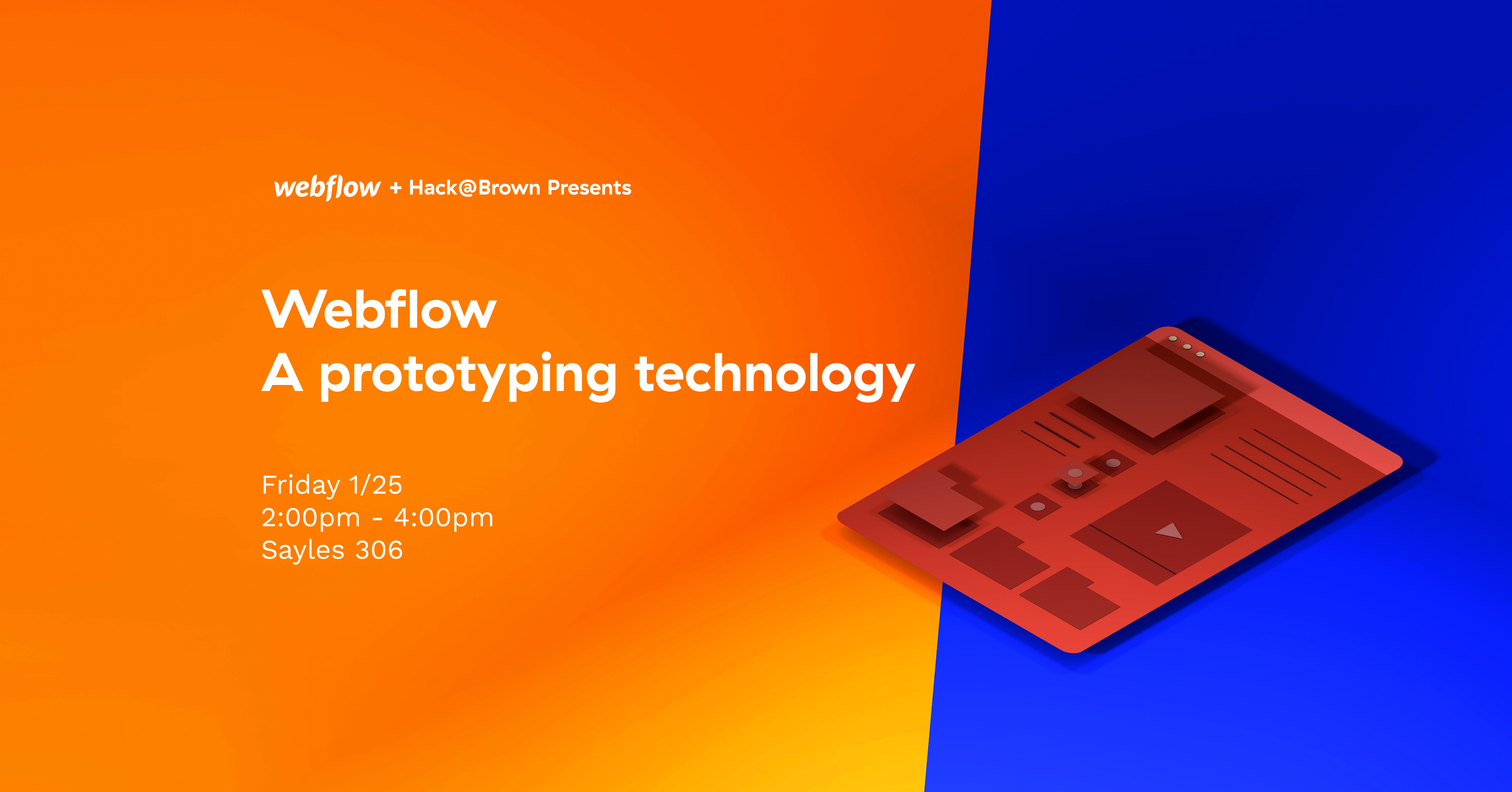 webflow + Hack@Brown Presents

Webflow
A prototyping technology

Friday 1/25
2:00pm - 4:00pm
Sayles 306